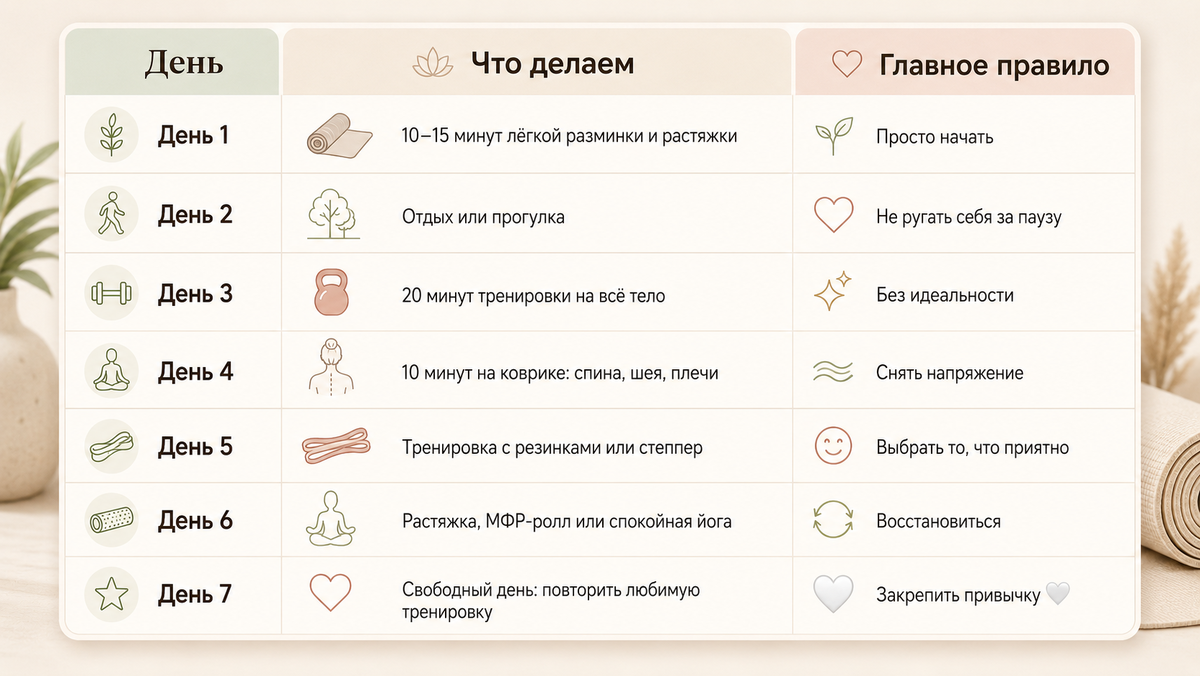 | День | Что делаем | Главное правило |
|---|---|---|
| День 1 | 10–15 минут лёгкой разминки и растяжки | Просто начать |
| День 2 | Отдых или прогулка | Не ругать себя за паузу |
| День 3 | 20 минут тренировки на всё тело | Без идеальности |
| День 4 | 10 минут на коврике: спина, шея, плечи | Снять напряжение |
| День 5 | Тренировка с резинками или степпер | Выбрать то, что приятно |
| День 6 | Растяжка, МФР-ролл или спокойная йога | Восстановиться |
| День 7 | Свободный день: повторить любимую тренировку | Закрепить привычку 🤍 |